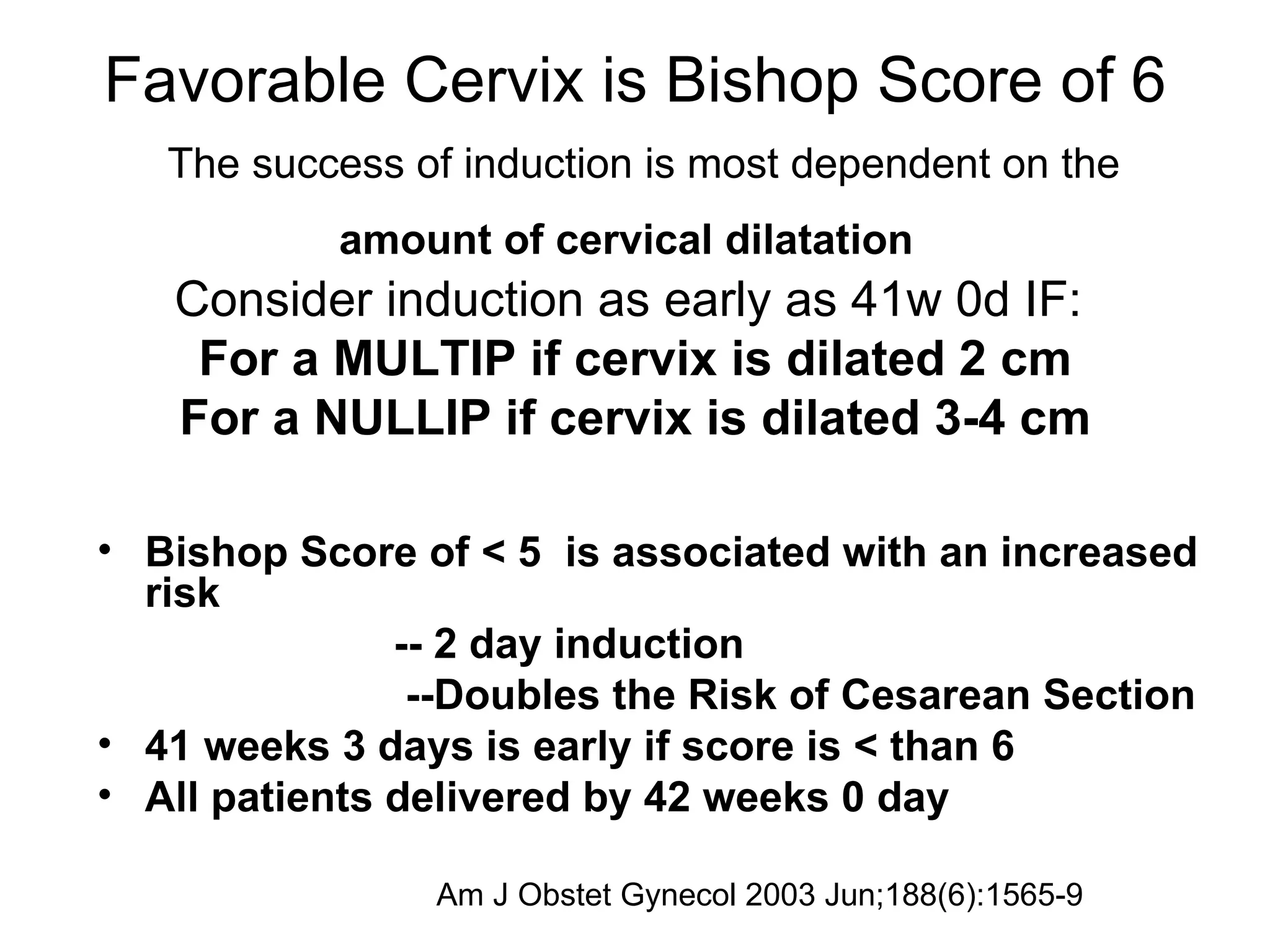 Favorable Cervix is Bishop Score of 6

The success of induction is most dependent on the

amount of cervical dilatation

Consider induction as early as 41w 0d IF:

For a MULTIP if cervix is dilated 2 cm

For a NULLIP if cervix is dilated 3-4 cm

• Bishop Score of < 5 is associated with an increased risk

-- 2 day induction

--Doubles the Risk of Cesarean Section

• 41 weeks 3 days is early if score is < than 6

• All patients delivered by 42 weeks 0 day

Am J Obstet Gynecol 2003 Jun;188(6):1565-9